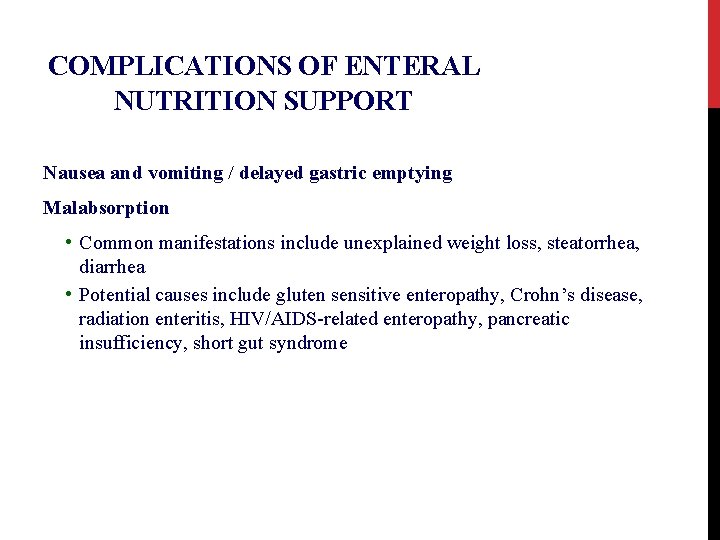 COMPLICATIONS OF ENTERAL NUTRITION SUPPORT

Nausea and vomiting / delayed gastric emptying

Malabsorption

• Common manifestations include unexplained weight loss, steatorrhea, diarrhea

• Potential causes include gluten sensitive enteropathy, Crohn’s disease, radiation enteritis, HIV/AIDS-related enteropathy, pancreatic insufficiency, short gut syndrome